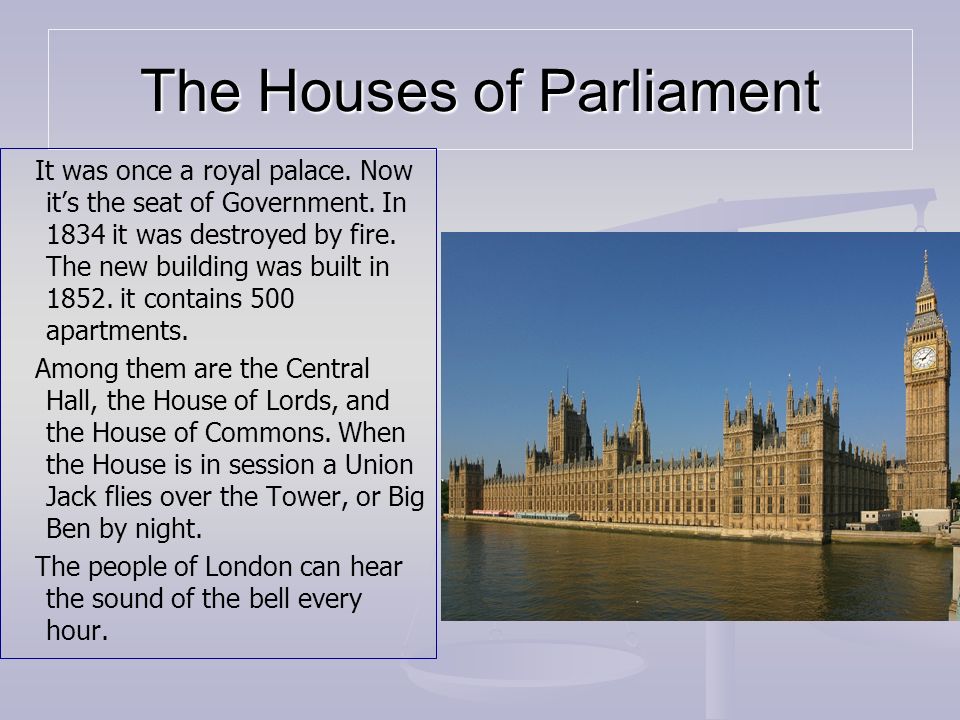 The Houses of Parliament

It was once a royal palace. Now it’s the seat of Government. In 1834 it was destroyed by fire. The new building was built in 1852. it contains 500 apartments.

Among them are the Central Hall, the House of Lords, and the House of Commons. When the House is in session a Union Jack flies over the Tower, or Big Ben by night.

The people of London can hear the sound of the bell every hour.